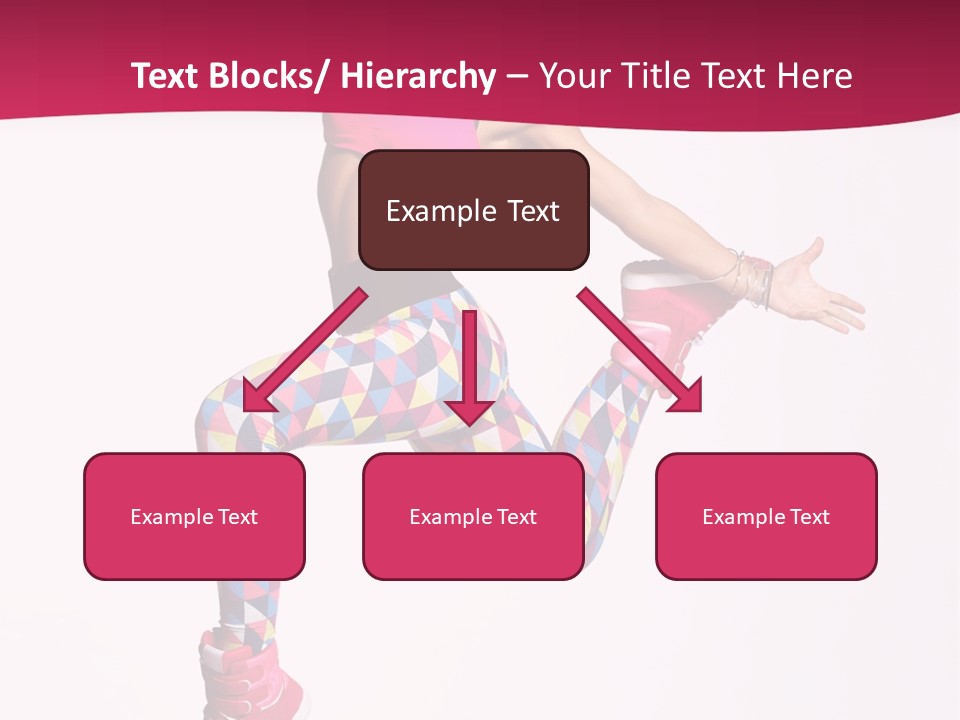 Text Blocks/ Hierarchy – Your Title Text Here

Example Text

Example Text

Example Text

Example Text